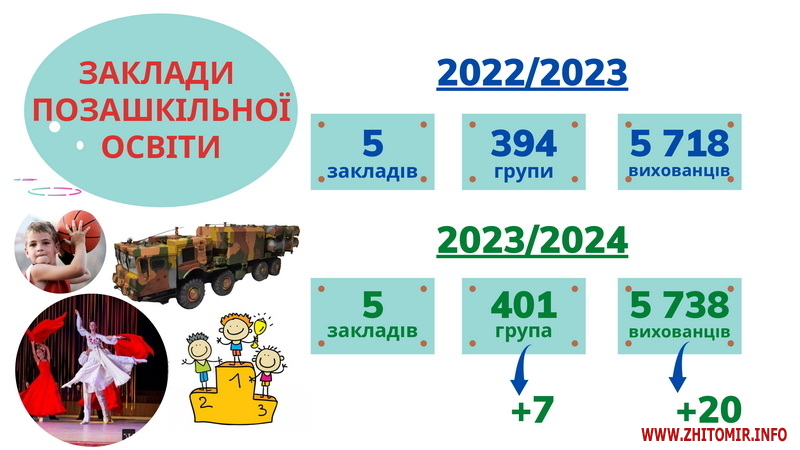 ЗАКЛАДИ ПОЗАШКІЛЬНОЇ ОСВІТИ

2022/2023

5 закладів

394 групи

5 718 вихованців

2023/2024

5 закладів

401 група

5 738 вихованців

+7

+20

2 1 3

WWW.ZHITOMIR.INFO